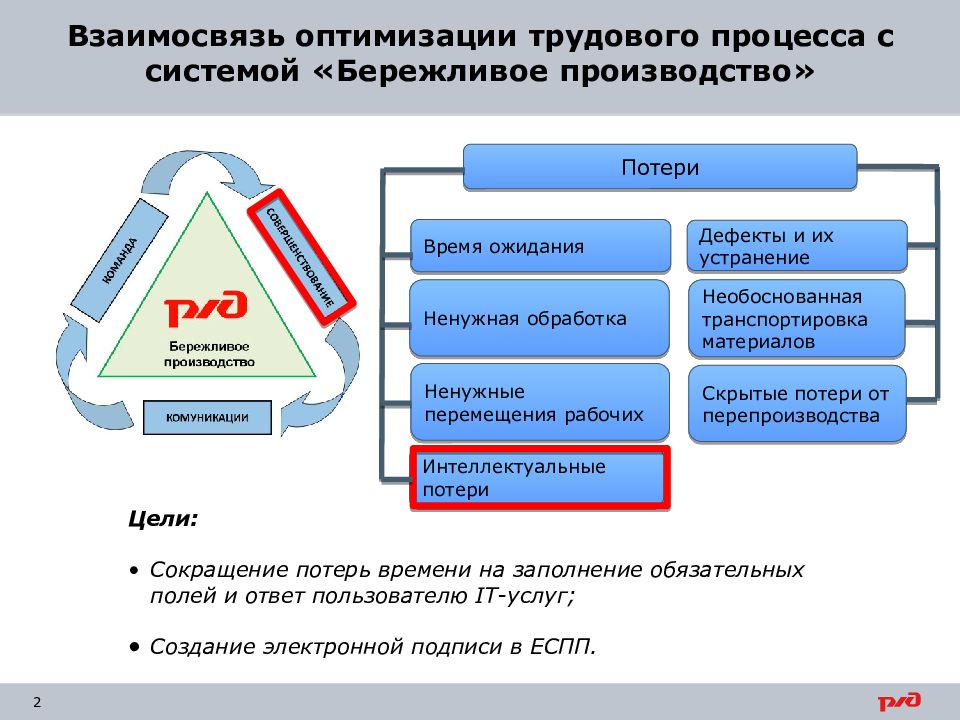 Взаимосвязь оптимизации трудового процесса с системой «Бережливое производство»

КОМАНДА

СОВЕРШЕНСТВОВАНИЕ

РЖД

Бережливое производство

КОМУНИКАЦИИ

Потери

Время ожидания

Ненужная обработка

Ненужные перемещения рабочих

Интеллектуальные потери

Дефекты и их устранение

Необоснованная транспортировка материалов

Скрытые потери от перепроизводства

Цели:

• Сокращение потерь времени на заполнение обязательных полей и ответ пользователю IT-услуг;

• Создание электронной подписи в ЕСПП.

2

РЖД